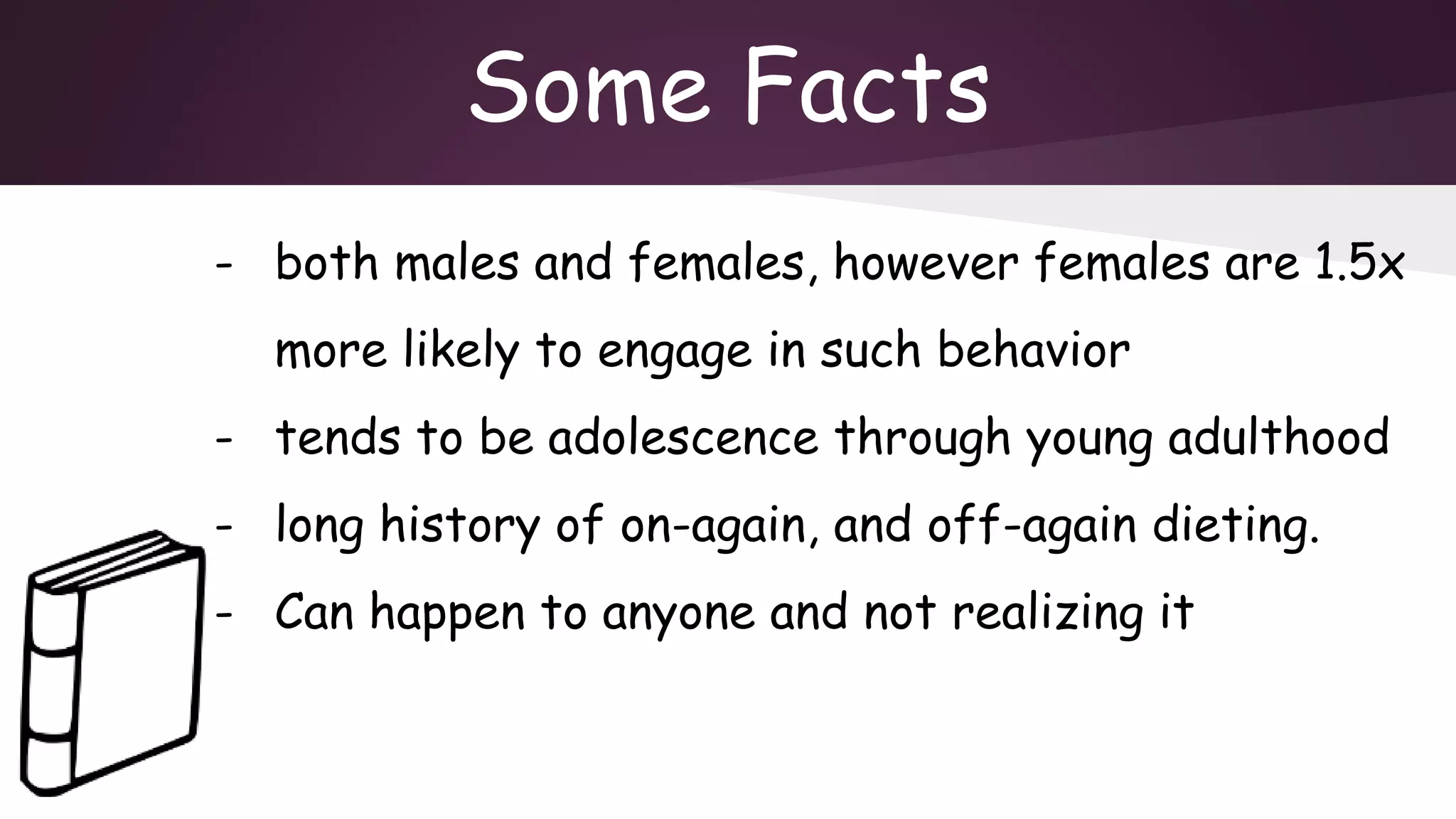 Some Facts

- both males and females, however females are 1.5x more likely to engage in such behavior
- tends to be adolescence through young adulthood
- long history of on-again, and off-again dieting.
- Can happen to anyone and not realizing it